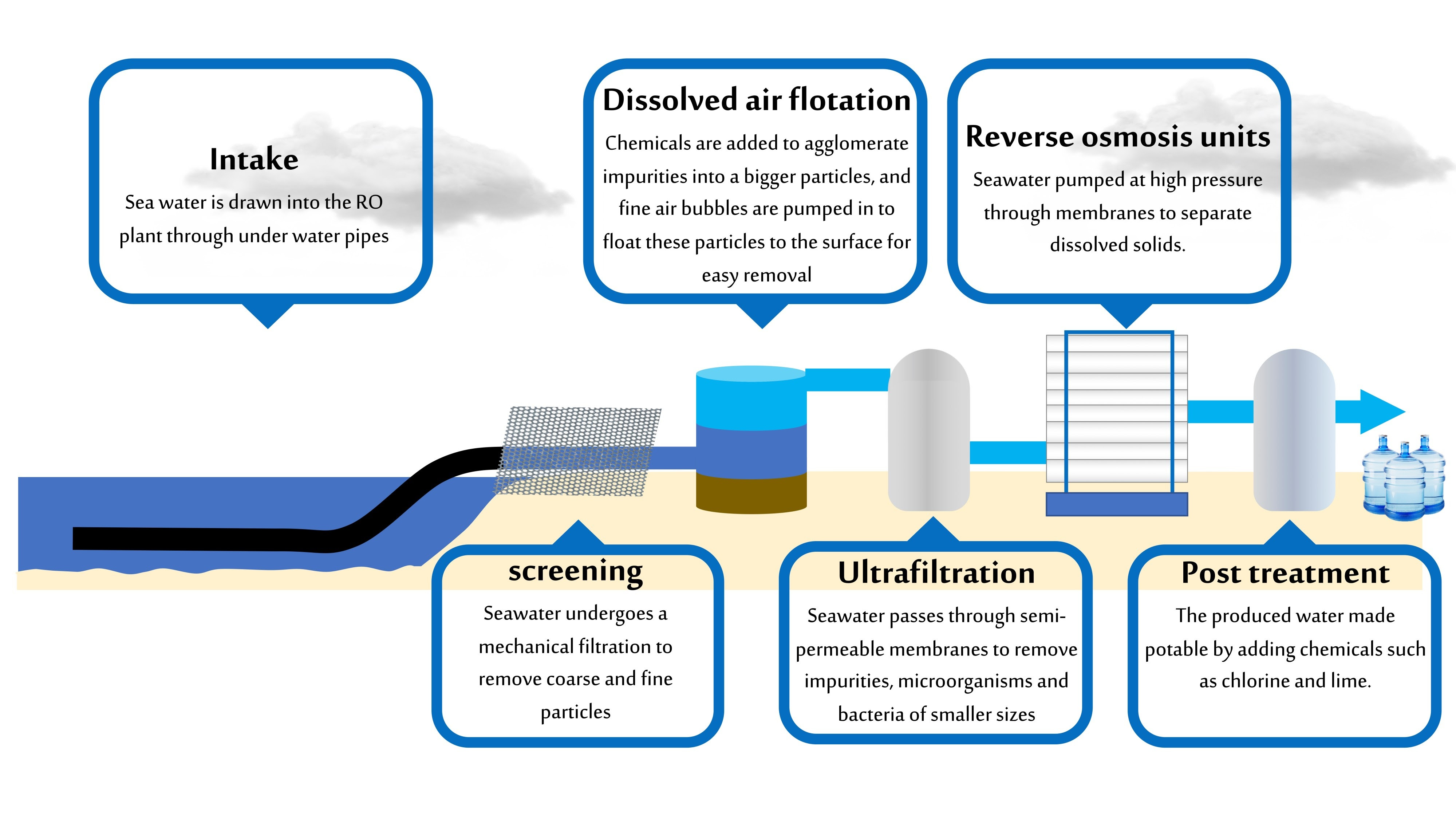 Intake
Sea water is drawn into the RO plant through under water pipes

Dissolved air flotation
Chemicals are added to agglomerate impurities into a bigger particles, and fine air bubbles are pumped in to float these particles to the surface for easy removal

Reverse osmosis units
Seawater pumped at high pressure through membranes to separate dissolved solids.

screening
Seawater undergoes a mechanical filtration to remove coarse and fine particles

Ultrafiltration
Seawater passes through semi-permeable membranes to remove impurities, microorganisms and bacteria of smaller sizes

Post treatment
The produced water made potable by adding chemicals such as chlorine and lime.